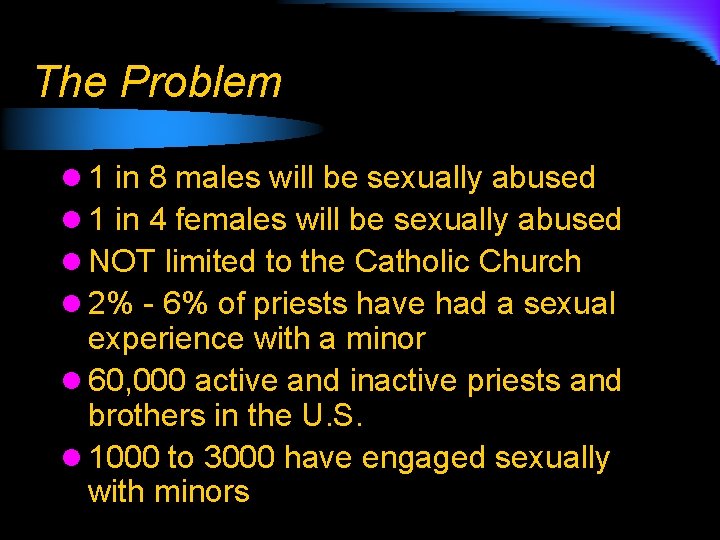 The Problem

- 1 in 8 males will be sexually abused
- 1 in 4 females will be sexually abused
- NOT limited to the Catholic Church
- 2% - 6% of priests have had a sexual experience with a minor
- 60,000 active and inactive priests and brothers in the U.S.
- 1000 to 3000 have engaged sexually with minors